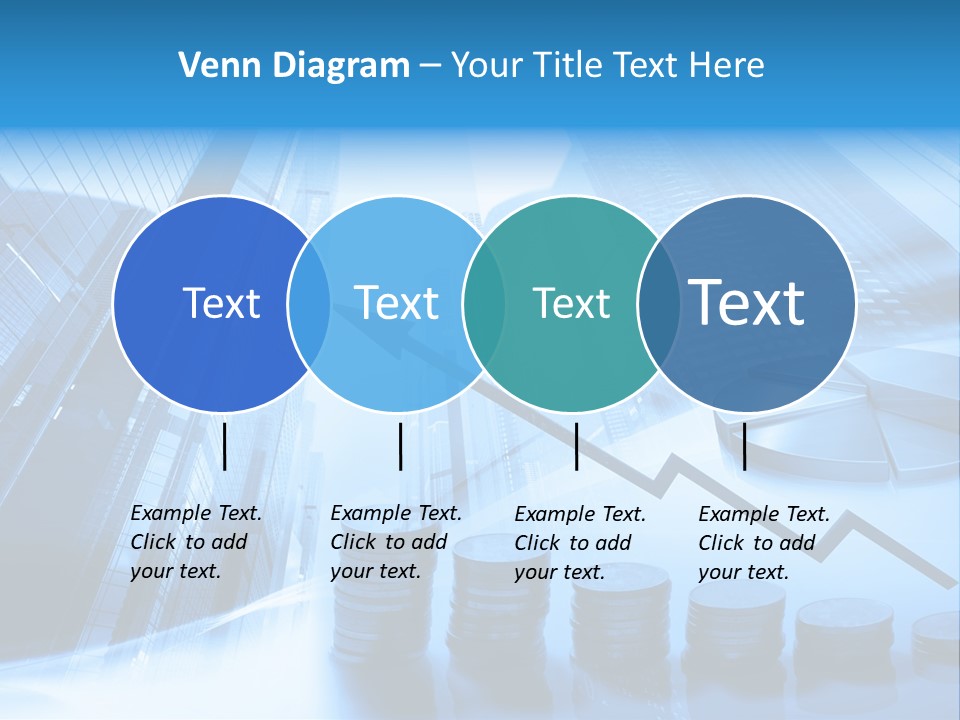 Venn Diagram – Your Title Text Here

Text

Text

Text

Text

Example Text. Click to add your text.

Example Text. Click to add your text.

Example Text. Click to add your text.

Example Text. Click to add your text.